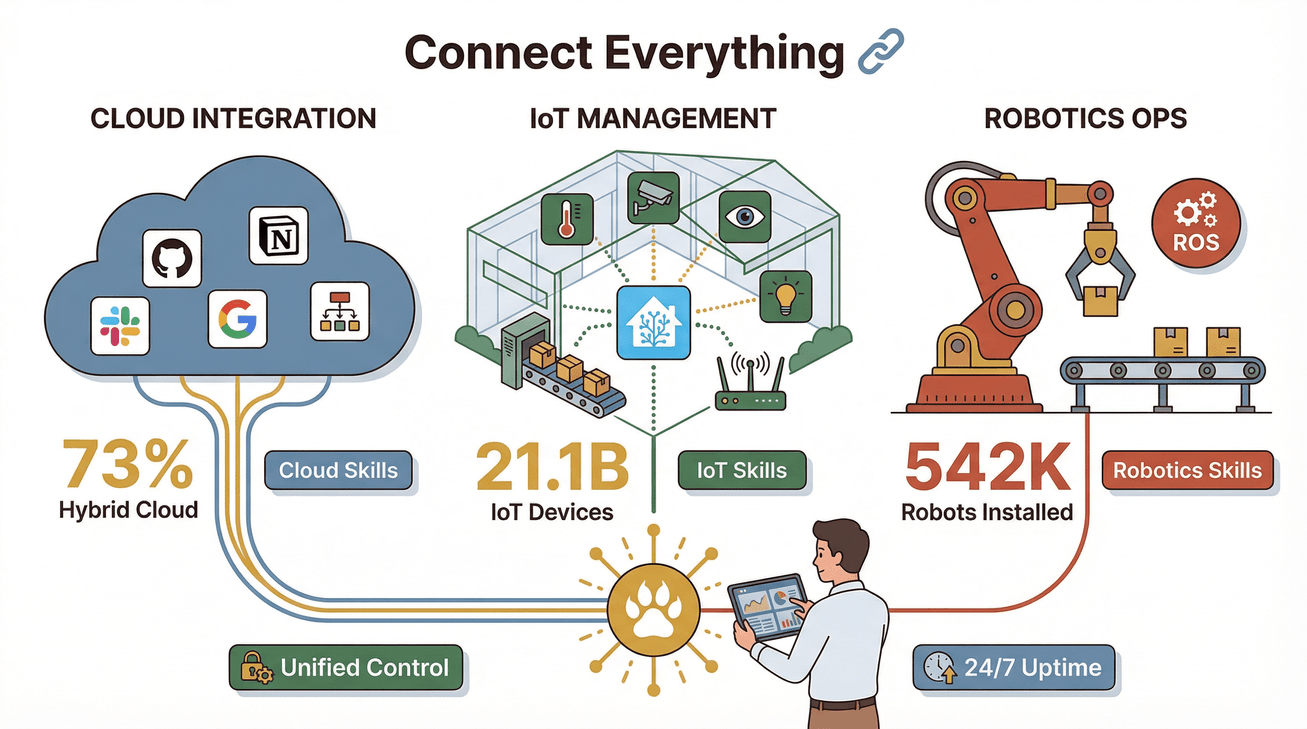 Connect Everything

CLOUD INTEGRATION

N

G

73%
Hybrid Cloud

Cloud Skills

IoT MANAGEMENT

21.1B
IoT Devices

IoT Skills

ROBOTICS OPS

ROS

542K
Robots Installed

Robotics Skills

Unified Control

24/7 Uptime